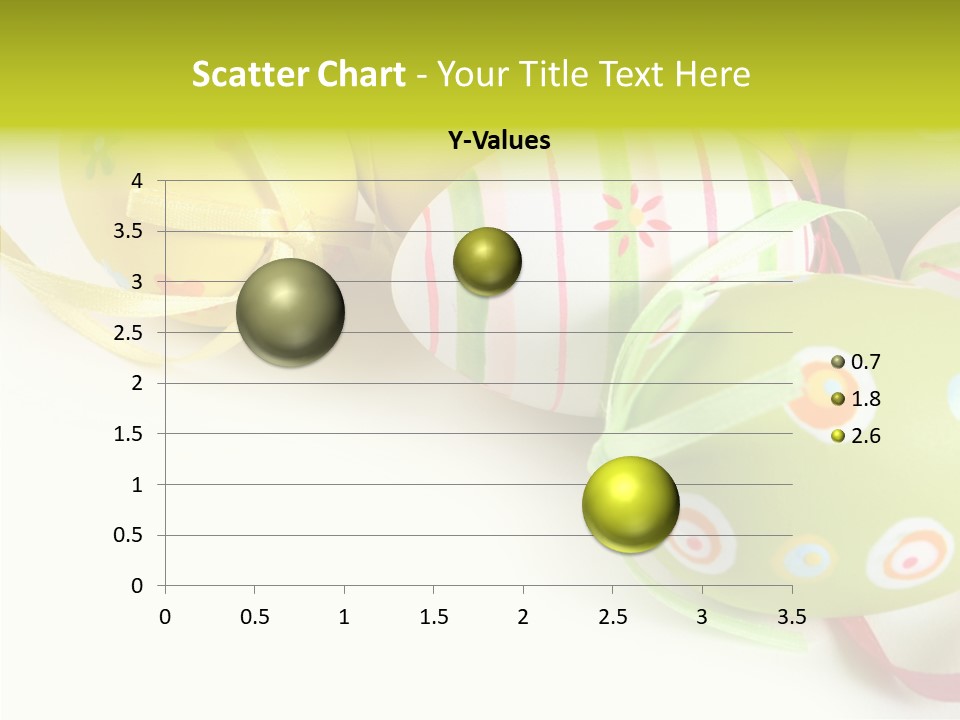 Scatter Chart - Your Title Text Here

Y-Values

4
3.5
3
2.5
2
1.5
1
0.5
0

0 0.5 1 1.5 2 2.5 3 3.5

0.7
1.8
2.6